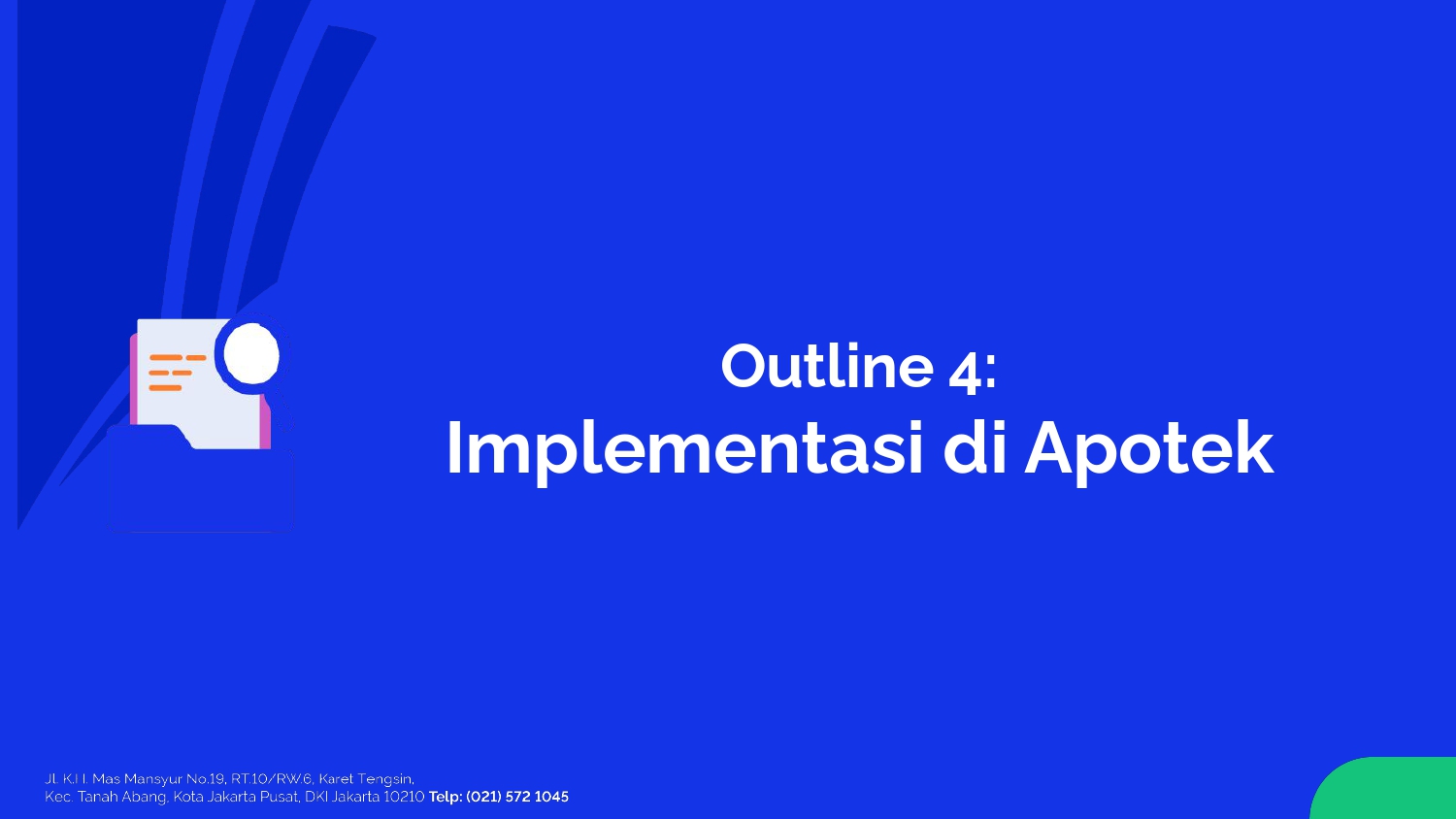 Outline 4:
Implementasi di Apotek

Jl. K.H. Mas Mansyur No.19, RT.10/RW.6, Karet Tengsin,
Kec. Tanah Abang, Kota Jakarta Pusat, DKI Jakarta 10210 Telp: (021) 572 1045